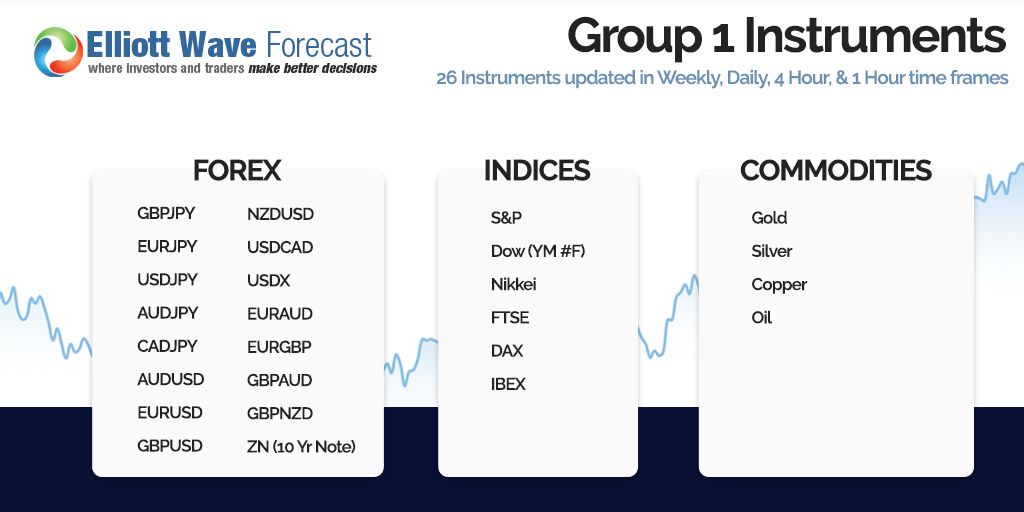 Elliott Wave Forecast
where investors and traders make better decisions

Group 1 Instruments
26 Instruments updated in Weekly, Daily, 4 Hour, & 1 Hour time frames

FOREX
GBPJPY
EURJPY
USDJPY
AUDJPY
CADJPY
AUDUSD
EURUSD
GBPUSD

NZDUSD
USDCAD
USDX
EURAUD
EURGBP
GBPAUD
GBPNZD
ZN (10 Yr Note)

INDICES
S&P
Dow (YM #F)
Nikkei
FTSE
DAX
IBEX

COMMODITIES
Gold
Silver
Copper
Oil